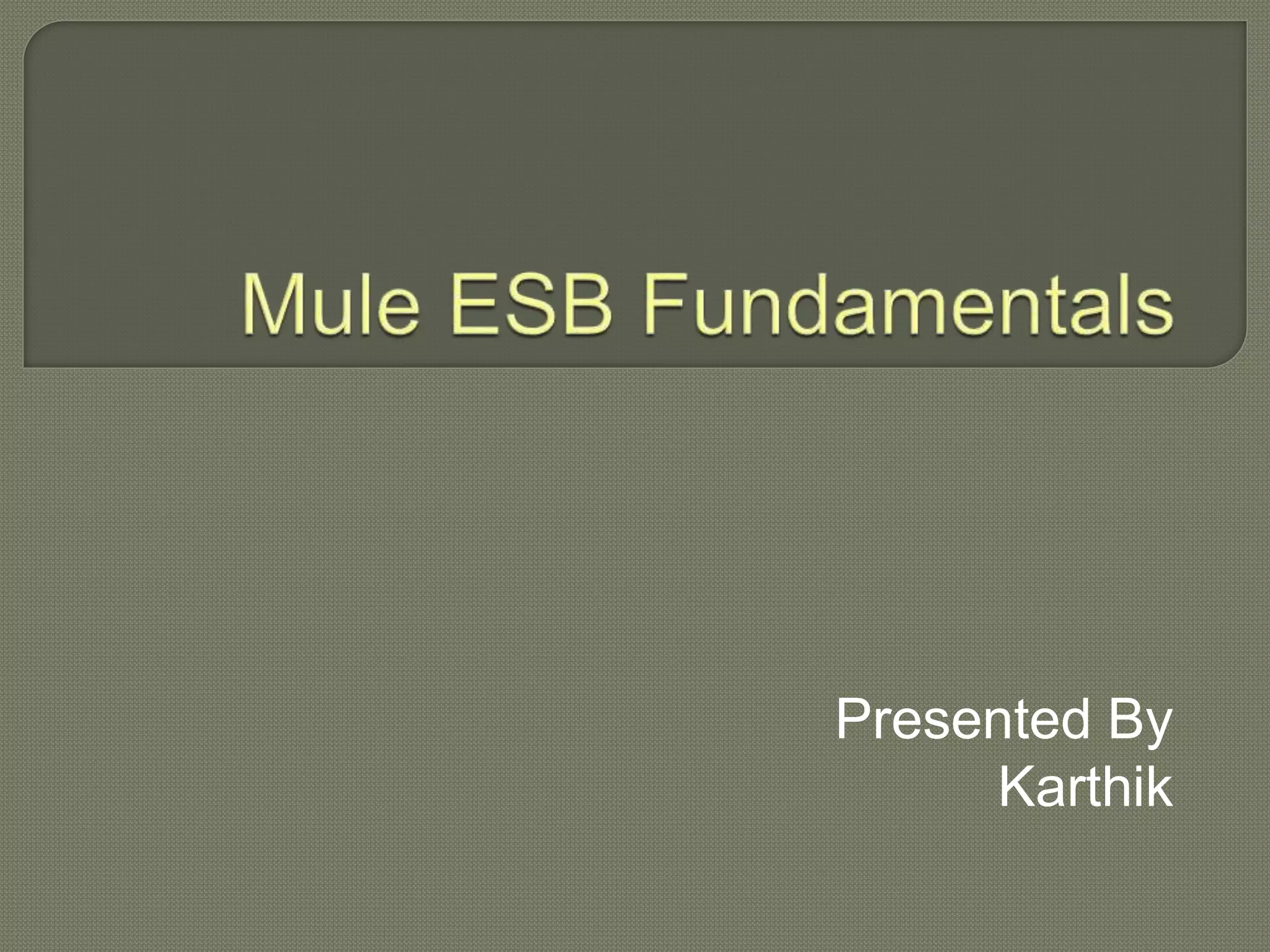 Mule ESB Fundamentals

Presented By
Karthik